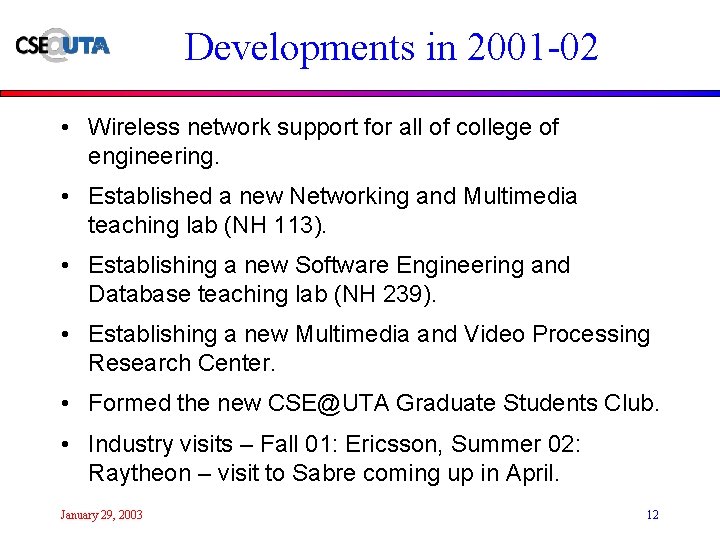 CSE@UTA

Developments in 2001-02

• Wireless network support for all of college of engineering.

• Established a new Networking and Multimedia teaching lab (NH 113).

• Establishing a new Software Engineering and Database teaching lab (NH 239).

• Establishing a new Multimedia and Video Processing Research Center.

• Formed the new CSE@UTA Graduate Students Club.

• Industry visits – Fall 01: Ericsson, Summer 02: Raytheon – visit to Sabre coming up in April.

January 29, 2003

12